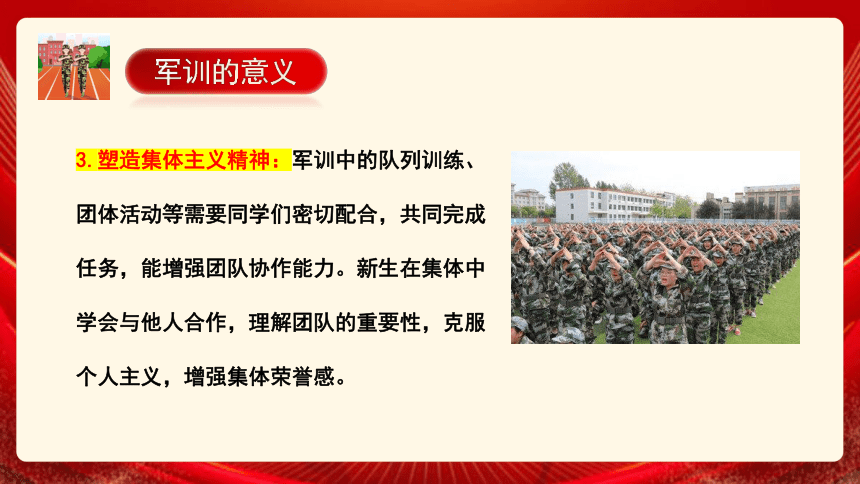 军训的意义

3. 塑造集体主义精神：军训中的队列训练、团体活动等需要同学们密切配合，共同完成任务，能增强团队协作能力。新生在集体中学会与他人合作，理解团队的重要性，克服个人主义，增强集体荣誉感。